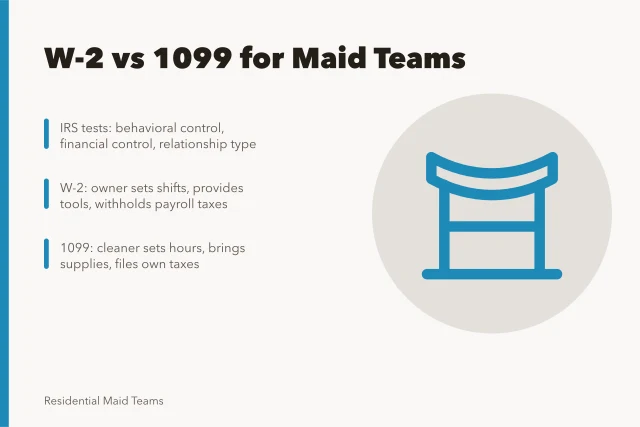 W-2 vs 1099 for Maid Teams

IRS tests: behavioral control, financial control, relationship type

W-2: owner sets shifts, provides tools, withholds payroll taxes

1099: cleaner sets hours, brings supplies, files own taxes

Residential Maid Teams